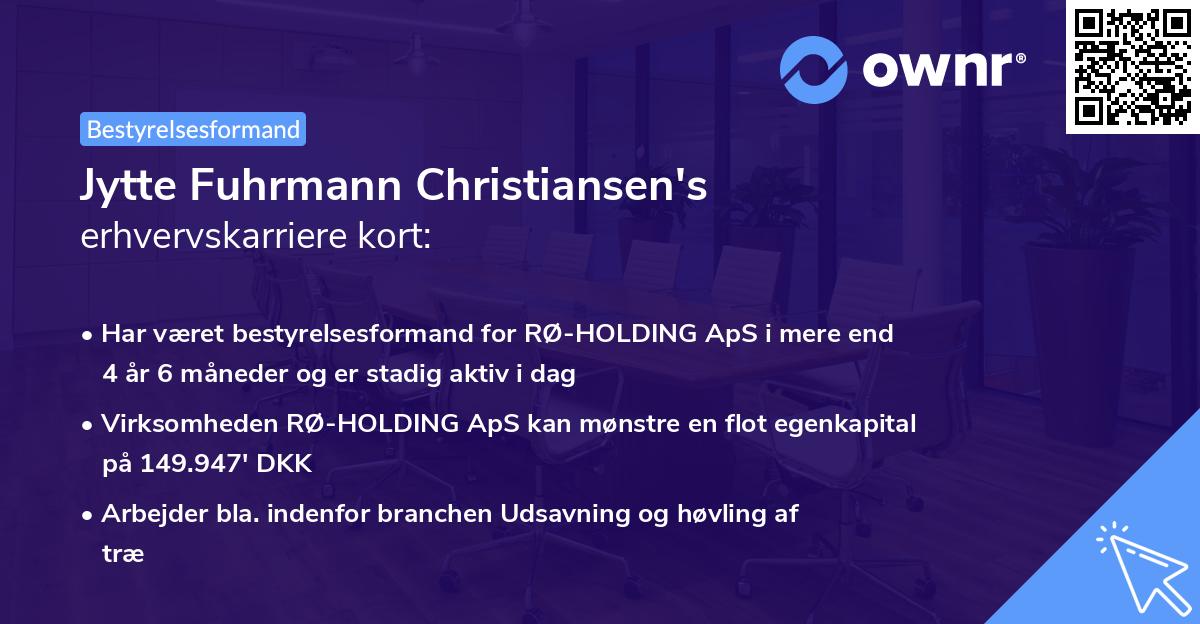 ownr®

Bestyrelsesformand

Jytte Fuhrmann Christiansen's
erhvervskarriere kort:

• Har været bestyrelsesformand for RØ-HOLDING ApS i mere end 4 år 6 måneder og er stadig aktiv i dag

• Virksomheden RØ-HOLDING ApS kan mønstre en flot egenkapital på 149.947' DKK

• Arbejder bla. indenfor branchen Udsavning og høvling af træ